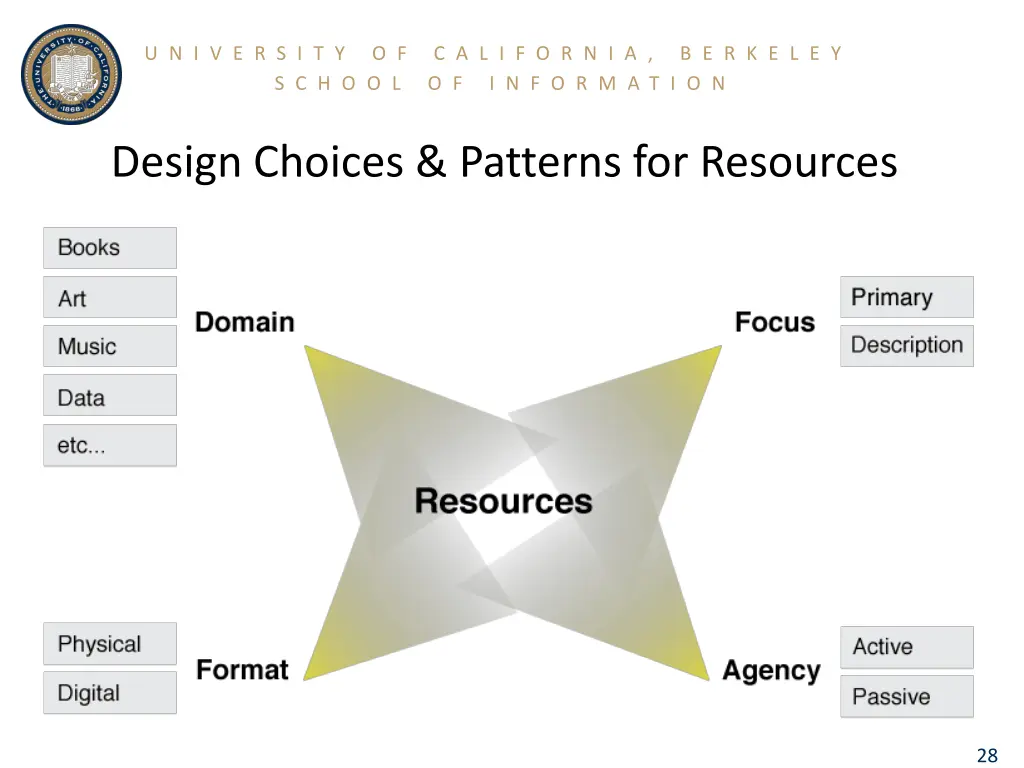 THE UNIVERSITY OF CALIFORNIA 1868

UNIVERSITY OF CALIFORNIA, BERKELEY
SCHOOL OF INFORMATION

Design Choices & Patterns for Resources

Books
Art
Music
Data
etc...

Domain

Focus

Primary
Description

Resources

Physical
Digital

Format

Agency

Active
Passive

28